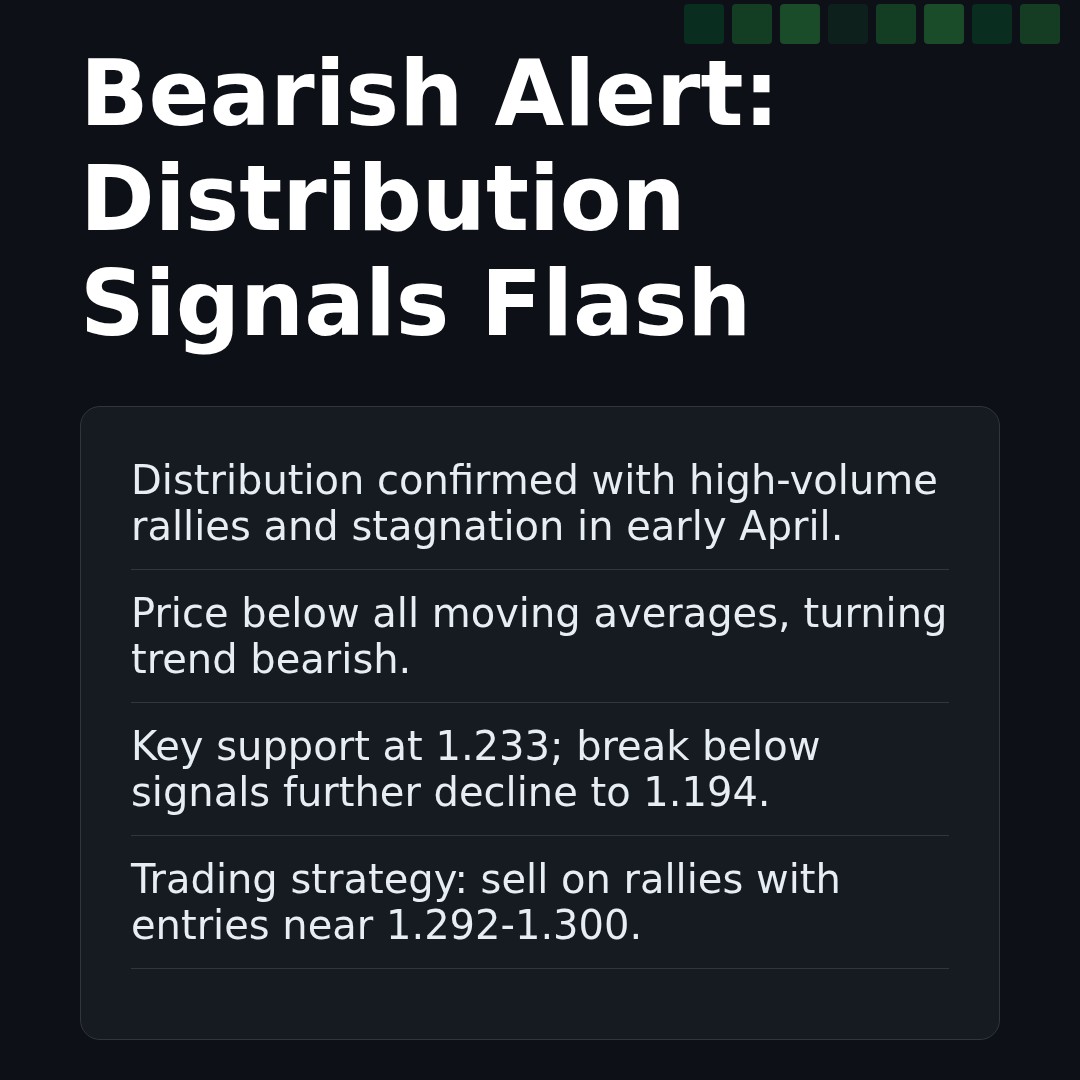 Bearish Alert: Distribution Signals Flash

Distribution confirmed with high-volume rallies and stagnation in early April.

Price below all moving averages, turning trend bearish.

Key support at 1.233; break below signals further decline to 1.194.

Trading strategy: sell on rallies with entries near 1.292-1.300.